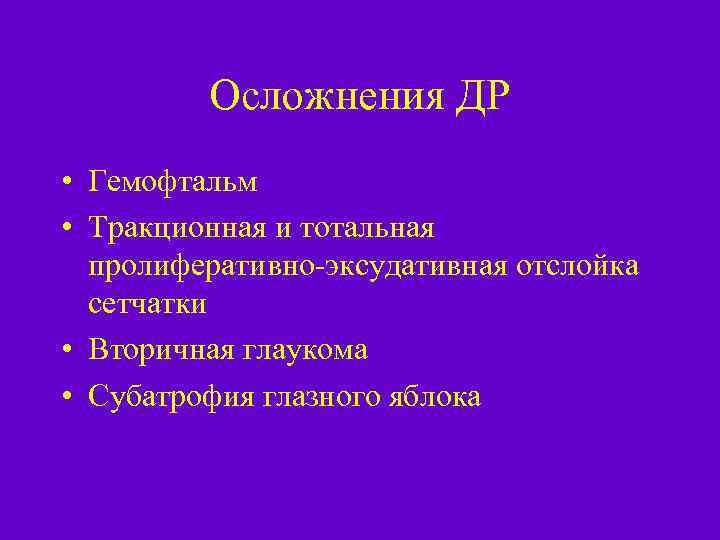 Осложнения ДР

• Гемофтальм
• Тракционная и тотальная пролиферативно-эксудативная отслойка сетчатки
• Вторичная глаукома
• Субатрофия глазного яблока